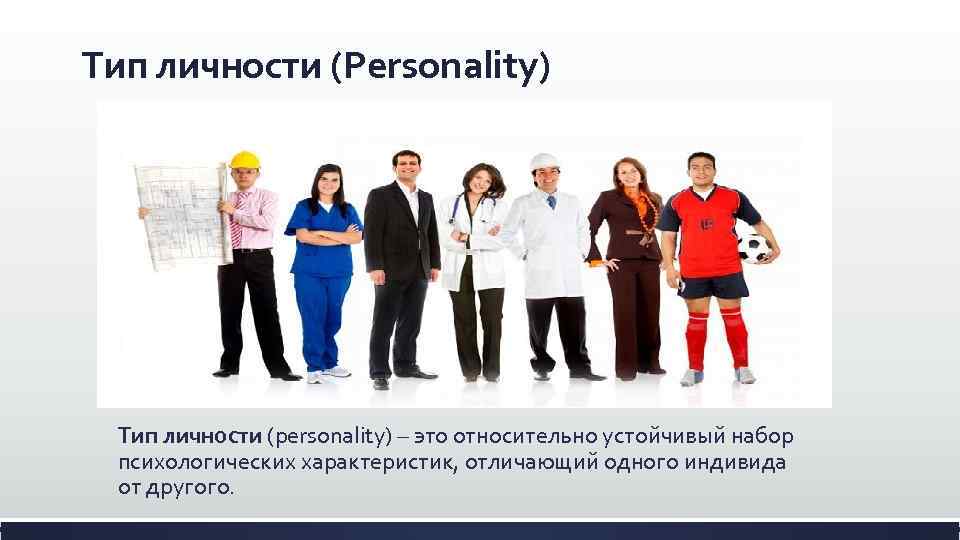 Тип личности (Personality)

Тип личности (personality) – это относительно устойчивый набор психологических характеристик, отличающий одного индивида от другого.